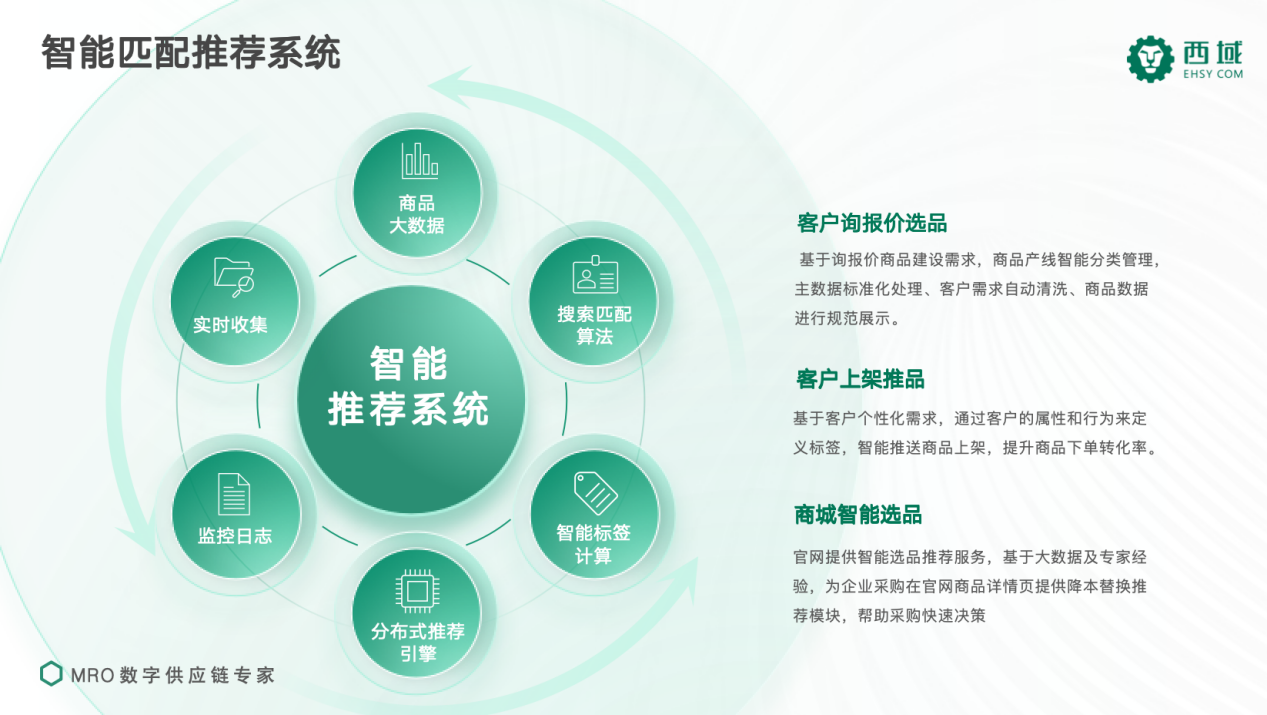 智能匹配推荐系统

西域
EHSY COM

商品大数据

搜索匹配算法

智能标签计算

分布式推荐引擎

监控日志

实时收集

智能推荐系统

客户询报价选品

基于询报价商品建设需求，商品产线智能分类管理，主数据标准化处理、客户需求自动清洗、商品数据进行规范展示。

客户上架推品

基于客户个性化需求，通过客户的属性和行为来定义标签，智能推送商品上架，提升商品下单转化率。

商城智能选品

官网提供智能选品推荐服务，基于大数据及专家经验，为企业采购在官网商品详情页提供降本替换推荐模块，帮助采购快速决策

MRO 数字供应链专家